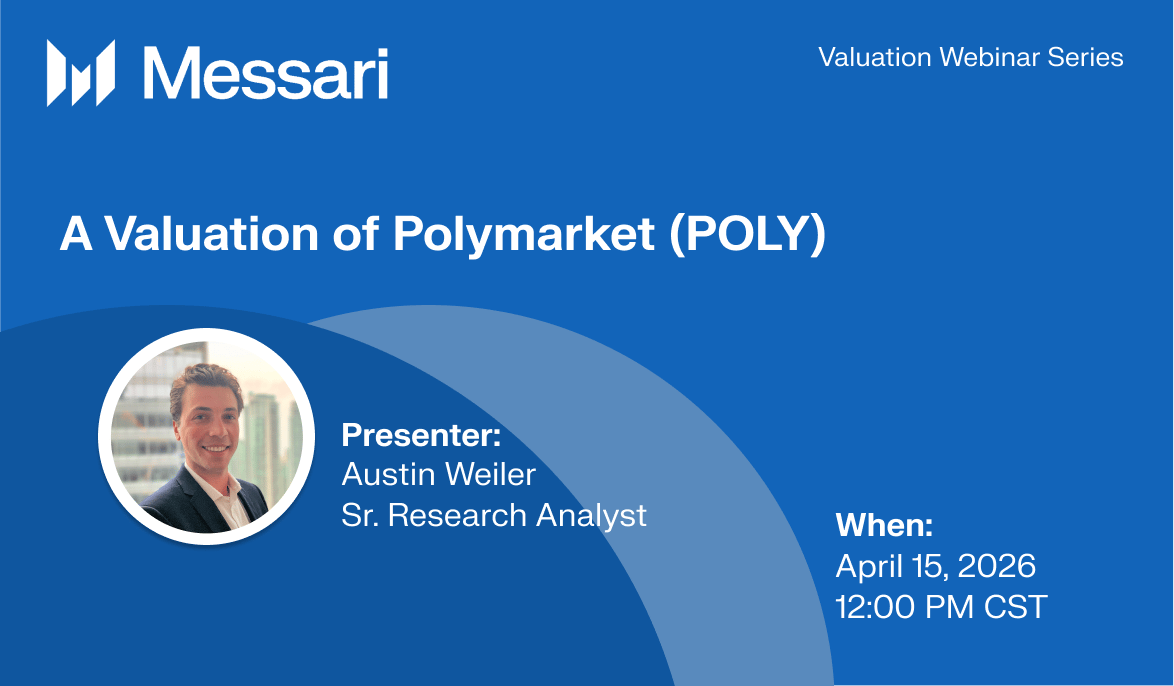 Messari

Valuation Webinar Series

A Valuation of Polymarket (POLY)

Presenter:
Austin Weiler
Sr. Research Analyst

When:
April 15, 2026
12:00 PM CST